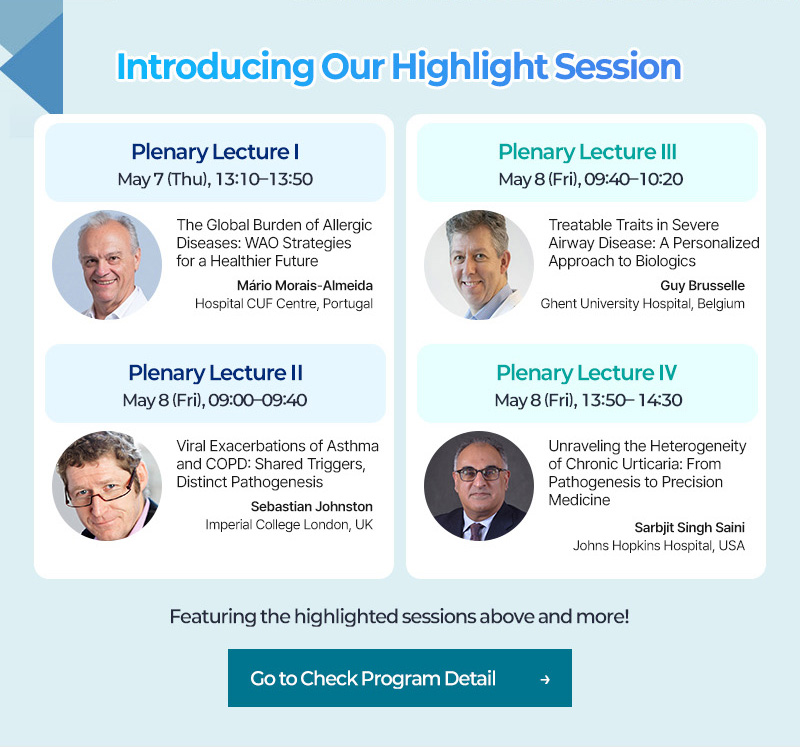 Introducing Our Highlight Session

Plenary Lecture I
May 7 (Thu), 13:10–13:50

The Global Burden of Allergic Diseases: WAO Strategies for a Healthier Future
Mário Morais-Almeida
Hospital CUF Centre, Portugal

Plenary Lecture II
May 8 (Fri), 09:00–09:40

Viral Exacerbations of Asthma and COPD: Shared Triggers, Distinct Pathogenesis
Sebastian Johnston
Imperial College London, UK

Plenary Lecture III
May 8 (Fri), 09:40–10:20

Treatable Traits in Severe Airway Disease: A Personalized Approach to Biologics
Guy Brusselle
Ghent University Hospital, Belgium

Plenary Lecture IV
May 8 (Fri), 13:50– 14:30

Unraveling the Heterogeneity of Chronic Urticaria: From Pathogenesis to Precision Medicine
Sarbjit Singh Saini
Johns Hopkins Hospital, USA

Featuring the highlighted sessions above and more!

Go to Check Program Detail →